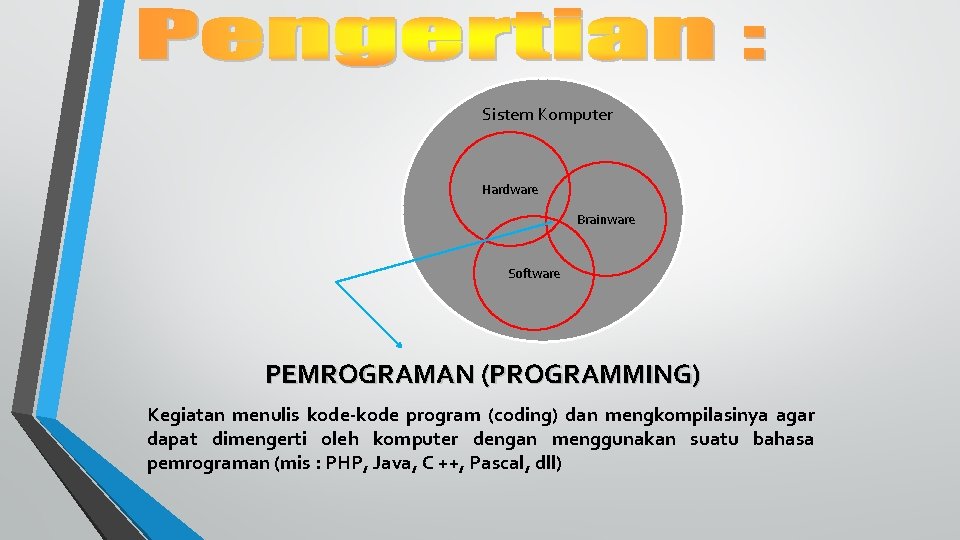 Pengertian :

Sistem Komputer

Hardware

Brainware

Software

PEMROGRAMAN (PROGRAMMING)

Kegiatan menulis kode-kode program (coding) dan mengkompilasinya agar dapat dimengerti oleh komputer dengan menggunakan suatu bahasa pemrograman (mis : PHP, Java, C ++, Pascal, dll)